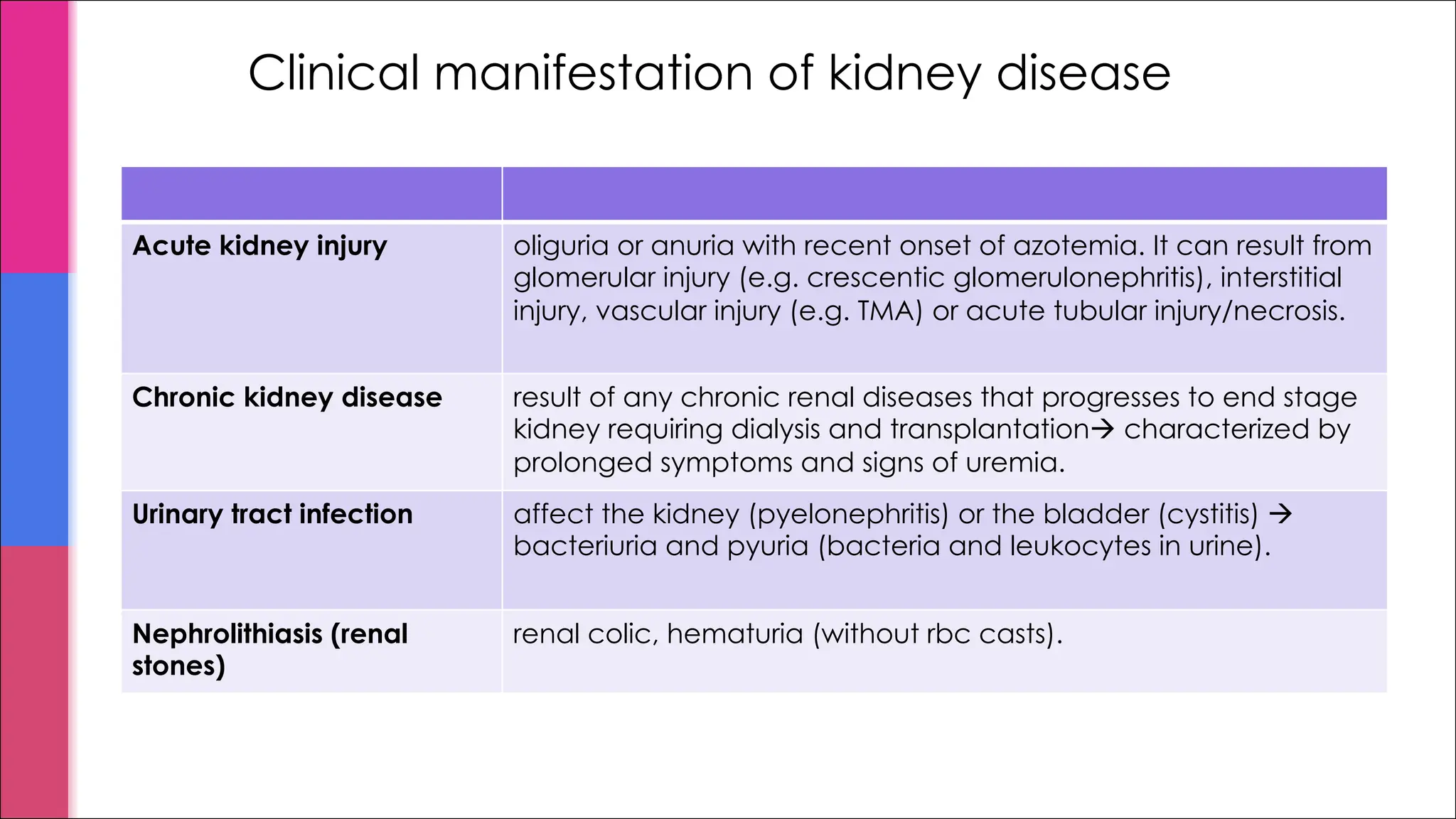 Clinical manifestation of kidney disease

| | |
|---|---|
| **Acute kidney injury** | oliguria or anuria with recent onset of azotemia. It can result from glomerular injury (e.g. crescentic glomerulonephritis), interstitial injury, vascular injury (e.g. TMA) or acute tubular injury/necrosis. |
| **Chronic kidney disease** | result of any chronic renal diseases that progresses to end stage kidney requiring dialysis and transplantation→ characterized by prolonged symptoms and signs of uremia. |
| **Urinary tract infection** | affect the kidney (pyelonephritis) or the bladder (cystitis) → bacteriuria and pyuria (bacteria and leukocytes in urine). |
| **Nephrolithiasis (renal stones)** | renal colic, hematuria (without rbc casts). |